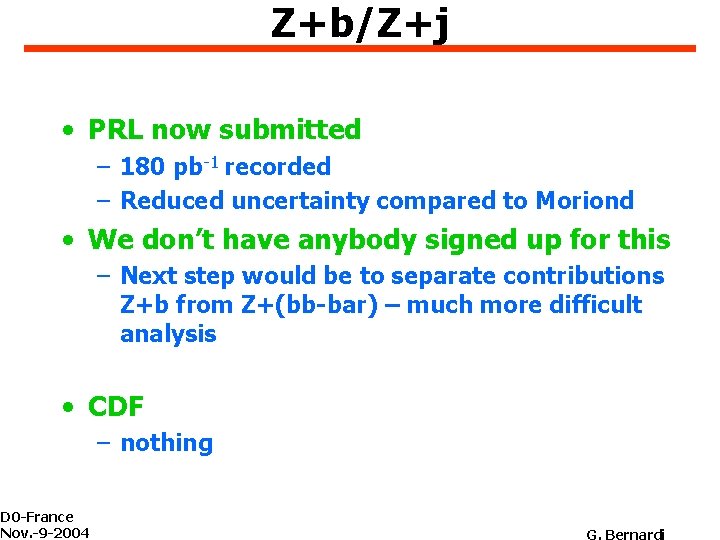 Z+b/Z+j

• PRL now submitted
– 180 pb$^{-1}$ recorded
– Reduced uncertainty compared to Moriond

• We don't have anybody signed up for this
– Next step would be to separate contributions Z+b from Z+(bb-bar) – much more difficult analysis

• CDF
– nothing

D0-France
Nov.-9-2004

G. Bernardi